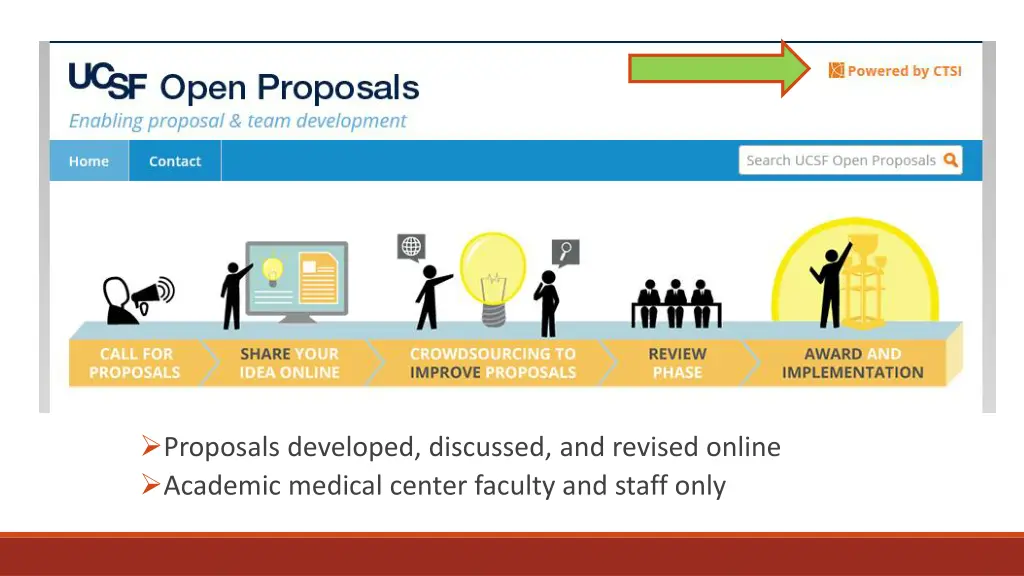 UCSF Open Proposals
Enabling proposal & team development

Powered by CTSI

Home Contact

Search UCSF Open Proposals

CALL FOR PROPOSALS

SHARE YOUR IDEA ONLINE

CROWDSOURCING TO IMPROVE PROPOSALS

REVIEW PHASE

AWARD AND IMPLEMENTATION

➢Proposals developed, discussed, and revised online
➢Academic medical center faculty and staff only